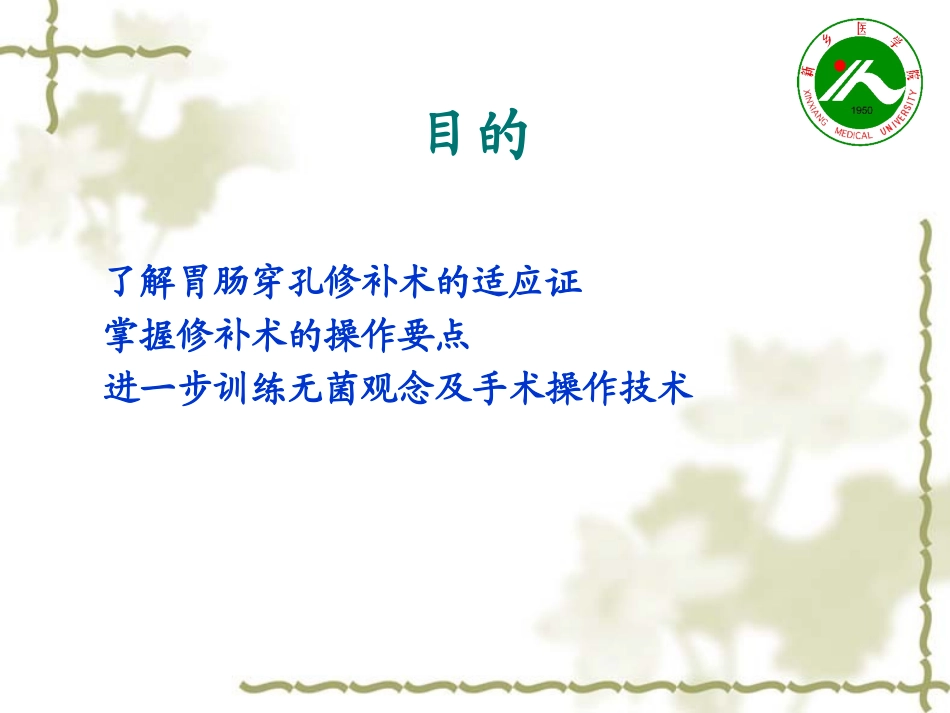 新乡医学院
1950
XINXIANG MEDICAL UNIVERSITY

目的

了解胃肠穿孔修补术的适应证
掌握修补术的操作要点
进一步训练无菌观念及手术操作技术